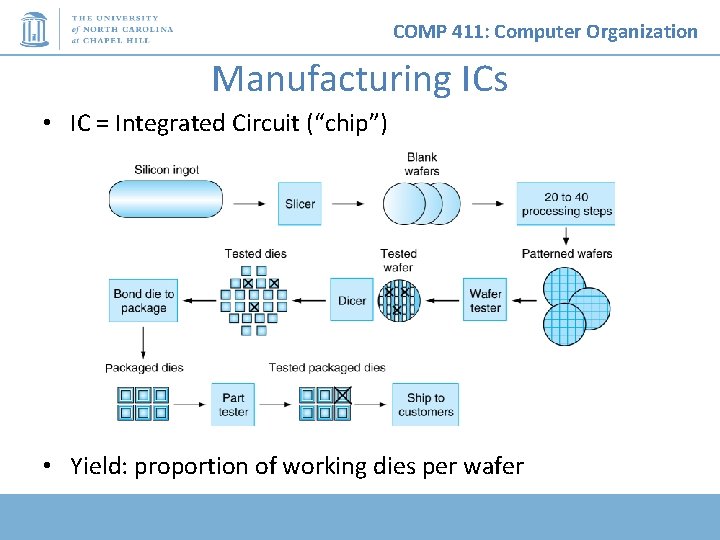 THE UNIVERSITY of NORTH CAROLINA at CHAPEL HILL

COMP 411: Computer Organization

Manufacturing ICs

• IC = Integrated Circuit ("chip")

Silicon ingot

Slicer

Blank wafers

20 to 40 processing steps

Patterned wafers

Wafer tester

Tested wafer

Dicer

Tested dies

Bond die to package

Packaged dies

Part tester

Tested packaged dies

Ship to customers

• Yield: proportion of working dies per wafer